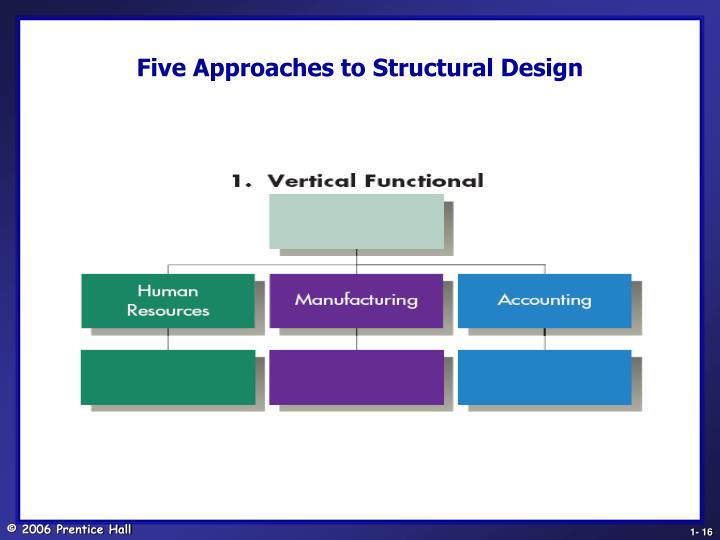 Five Approaches to Structural Design

1. Vertical Functional

Human Resources

Manufacturing

Accounting

© 2006 Prentice Hall

1- 16